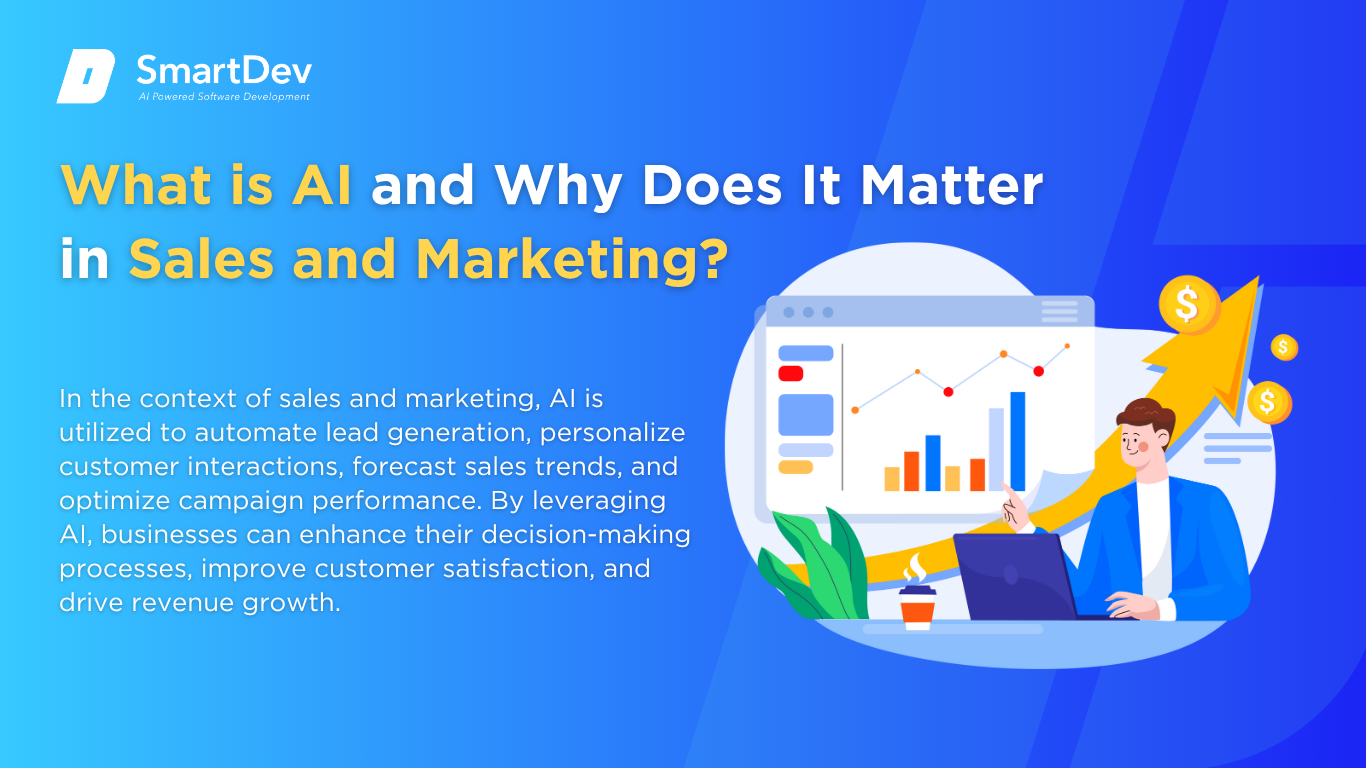 SmartDev
AI Powered Software Development

What is AI and Why Does It Matter in Sales and Marketing?

In the context of sales and marketing, AI is utilized to automate lead generation, personalize customer interactions, forecast sales trends, and optimize campaign performance. By leveraging AI, businesses can enhance their decision-making processes, improve customer satisfaction, and drive revenue growth.

$
$
$